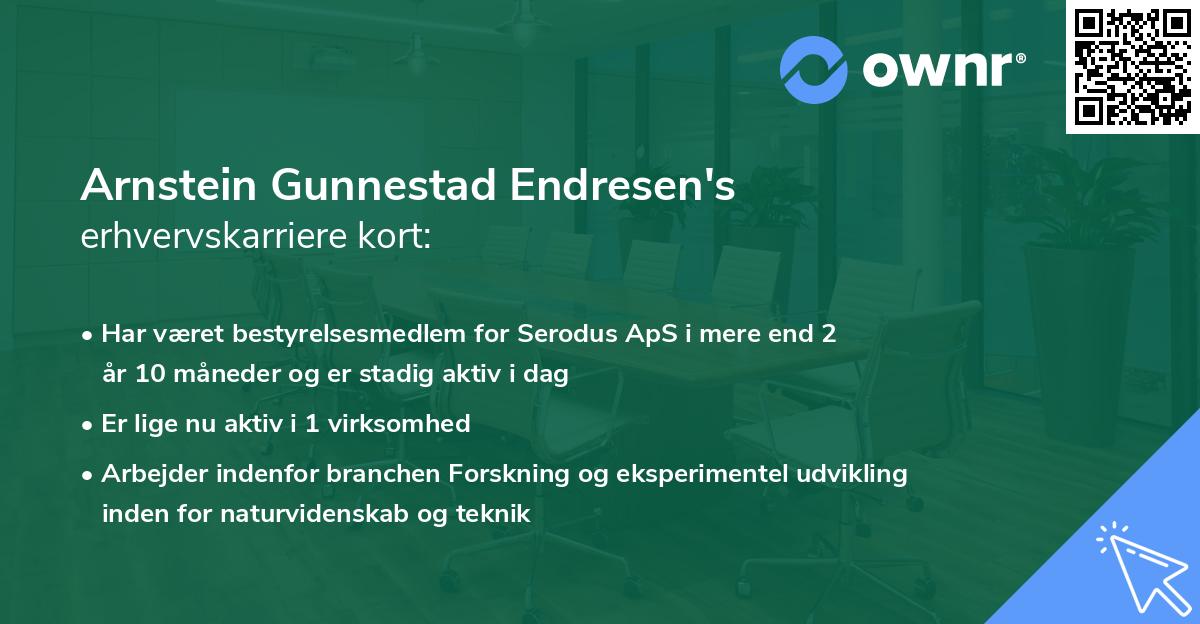 ownr®

Arnstein Gunnestad Endresen's
erhvervskarriere kort:

• Har været bestyrelsesmedlem for Serodus ApS i mere end 2 år 10 måneder og er stadig aktiv i dag
• Er lige nu aktiv i 1 virksomhed
• Arbejder indenfor branchen Forskning og eksperimentel udvikling inden for naturvidenskab og teknik